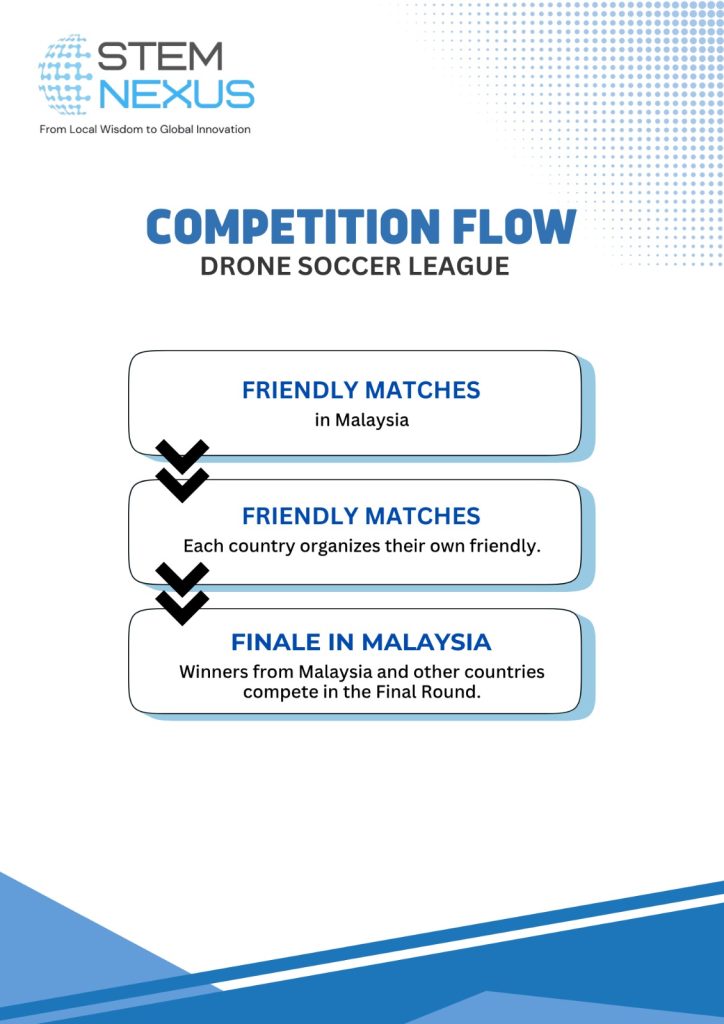 STEM
NEXUS
From Local Wisdom to Global Innovation

COMPETITION FLOW
DRONE SOCCER LEAGUE

FRIENDLY MATCHES
in Malaysia

FRIENDLY MATCHES
Each country organizes their own friendly.

FINALE IN MALAYSIA
Winners from Malaysia and other countries compete in the Final Round.